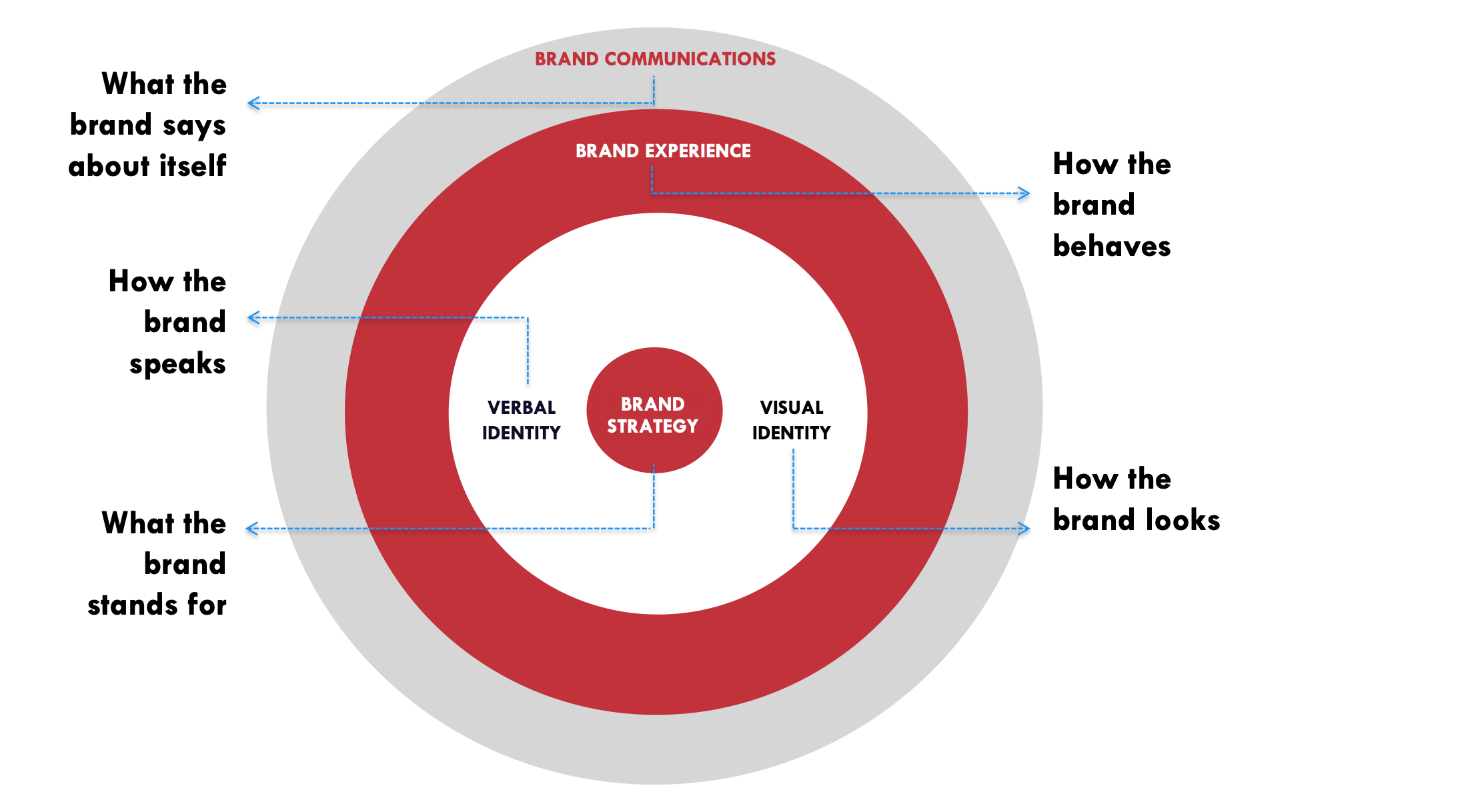 BRAND COMMUNICATIONS

What the brand says about itself

BRAND EXPERIENCE

How the brand behaves

How the brand speaks

VERBAL IDENTITY

BRAND STRATEGY

VISUAL IDENTITY

How the brand looks

What the brand stands for